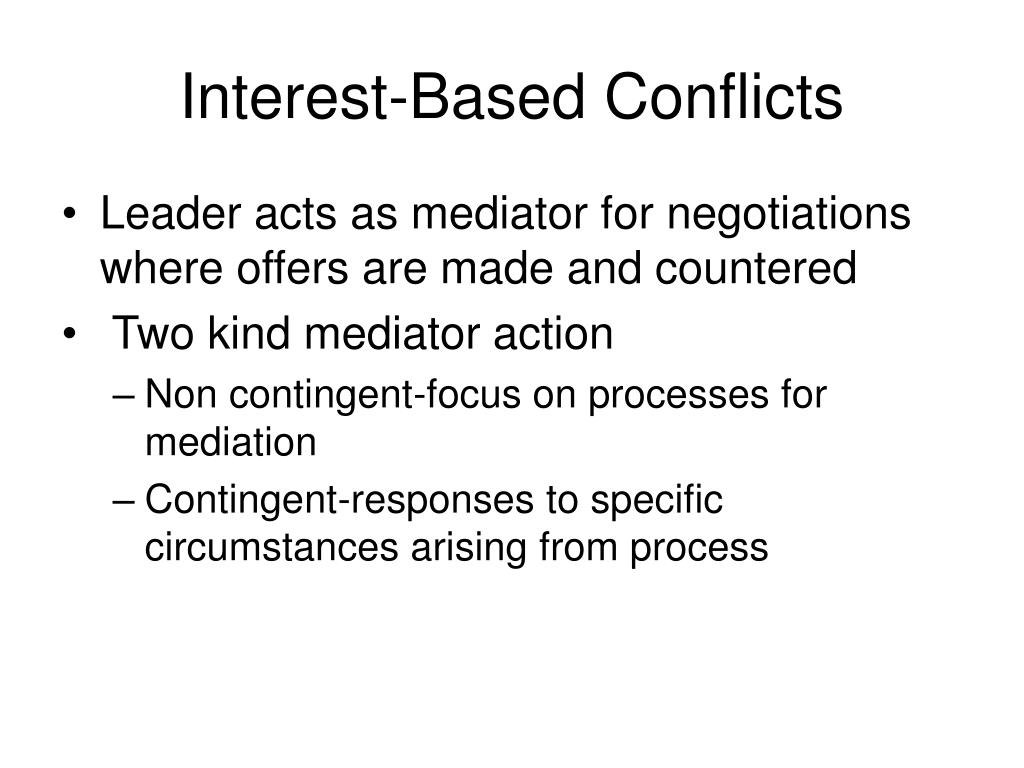 Interest-Based Conflicts

• Leader acts as mediator for negotiations where offers are made and countered
• Two kind mediator action
– Non contingent-focus on processes for mediation
– Contingent-responses to specific circumstances arising from process